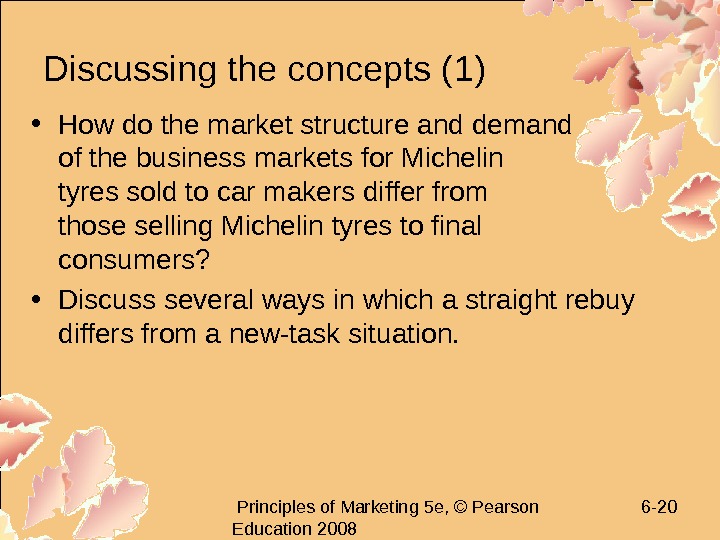 Discussing the concepts (1)

• How do the market structure and demand of the business markets for Michelin tyres sold to car makers differ from those selling Michelin tyres to final consumers?

• Discuss several ways in which a straight rebuy differs from a new-task situation.

Principles of Marketing 5e, © Pearson Education 2008

6-20